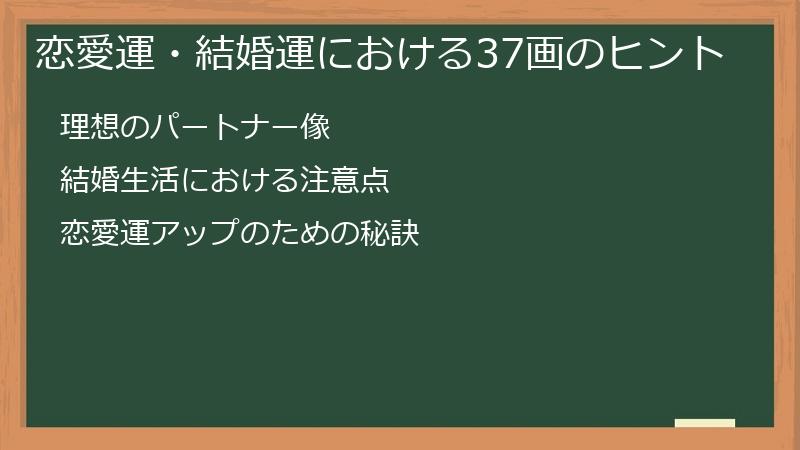 恋愛運・結婚運における37画のヒント

理想のパートナー像

結婚生活における注意点

恋愛運アップのための秘訣